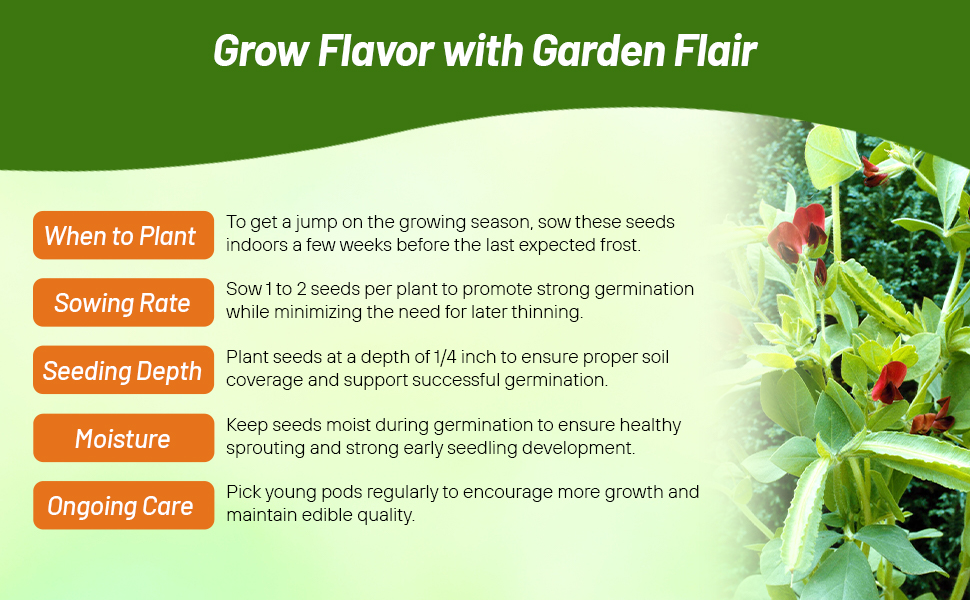 Grow Flavor with Garden Flair

When to Plant
To get a jump on the growing season, sow these seeds indoors a few weeks before the last expected frost.

Sowing Rate
Sow 1 to 2 seeds per plant to promote strong germination while minimizing the need for later thinning.

Seeding Depth
Plant seeds at a depth of 1/4 inch to ensure proper soil coverage and support successful germination.

Moisture
Keep seeds moist during germination to ensure healthy sprouting and strong early seedling development.

Ongoing Care
Pick young pods regularly to encourage more growth and maintain edible quality.